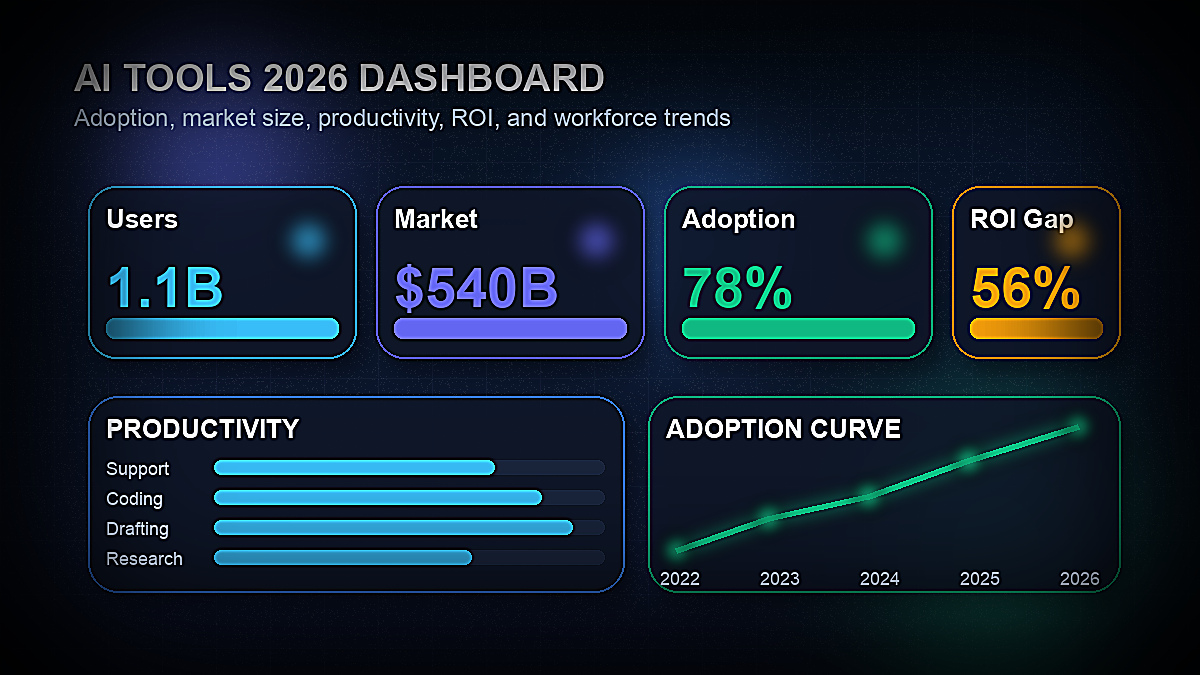 AI TOOLS 2026 DASHBOARD
Adoption, market size, productivity, ROI, and workforce trends

Users
1.1B

Market
$540B

Adoption
78%

ROI Gap
56%

PRODUCTIVITY
Support
Coding
Drafting
Research

ADOPTION CURVE
2022
2023
2024
2025
2026